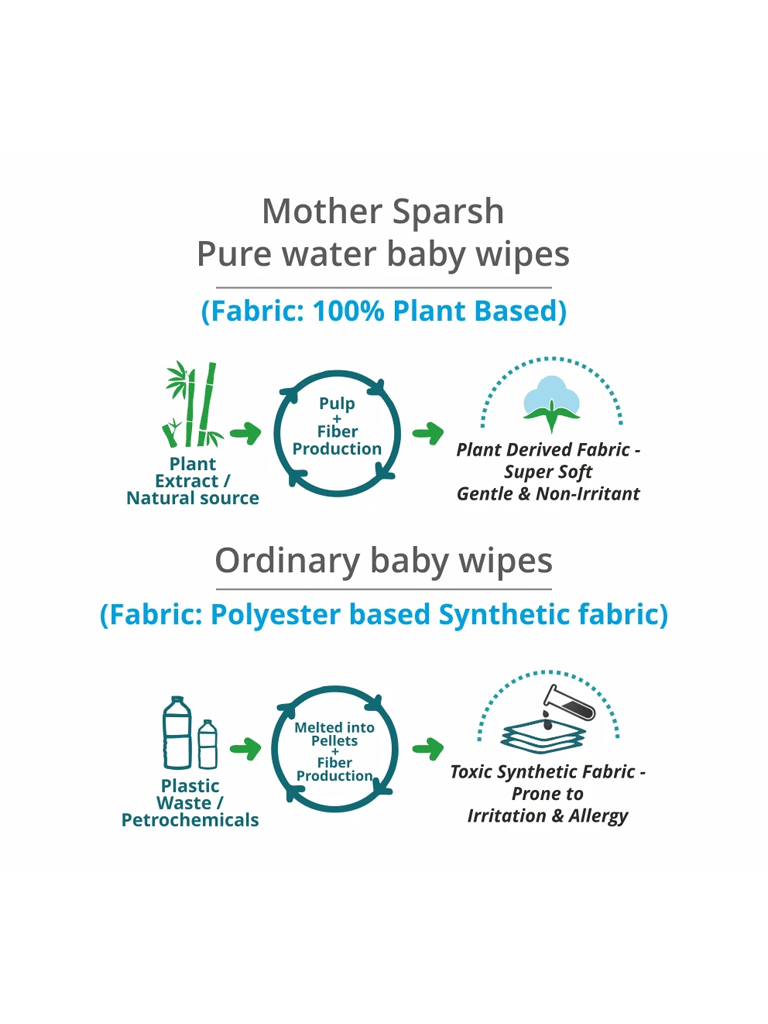 Mother Sparsh
Pure water baby wipes

(Fabric: 100% Plant Based)

Plant Extract / Natural source

Pulp + Fiber Production

Plant Derived Fabric - Super Soft Gentle & Non-Irritant

Ordinary baby wipes

(Fabric: Polyester based Synthetic fabric)

Plastic Waste / Petrochemicals

Melted into Pellets + Fiber Production

Toxic Synthetic Fabric - Prone to Irritation & Allergy